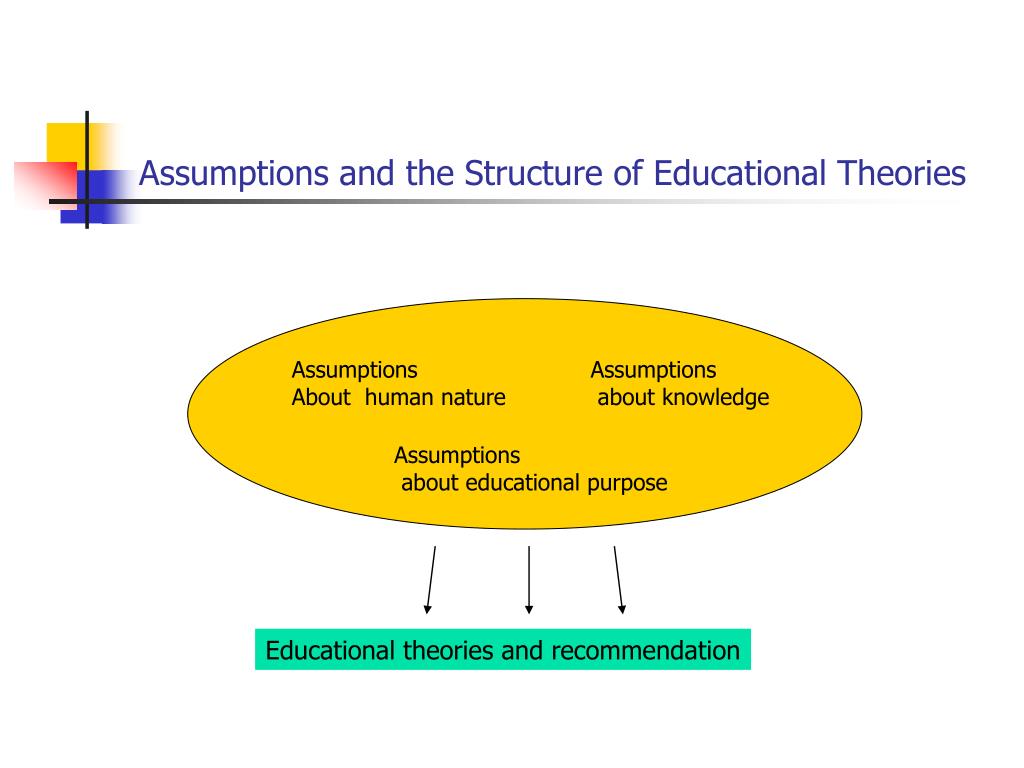 Assumptions and the Structure of Educational Theories

Assumptions
About human nature

Assumptions
about knowledge

Assumptions
about educational purpose

Educational theories and recommendation